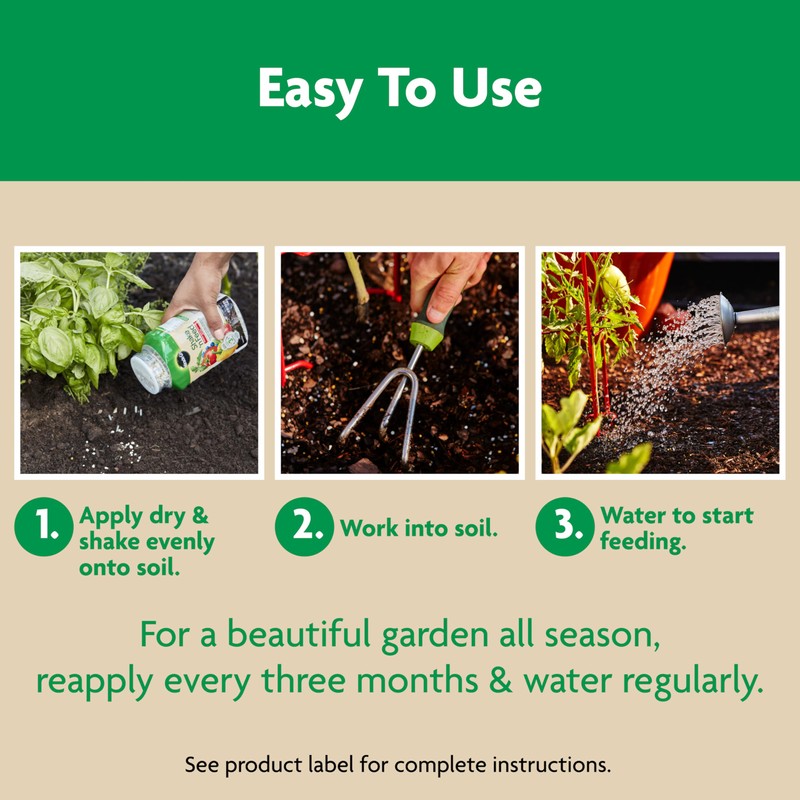 Easy To Use

1. Apply dry & shake evenly onto soil.

2. Work into soil.

3. Water to start feeding.

For a beautiful garden all season, reapply every three months & water regularly.

See product label for complete instructions.